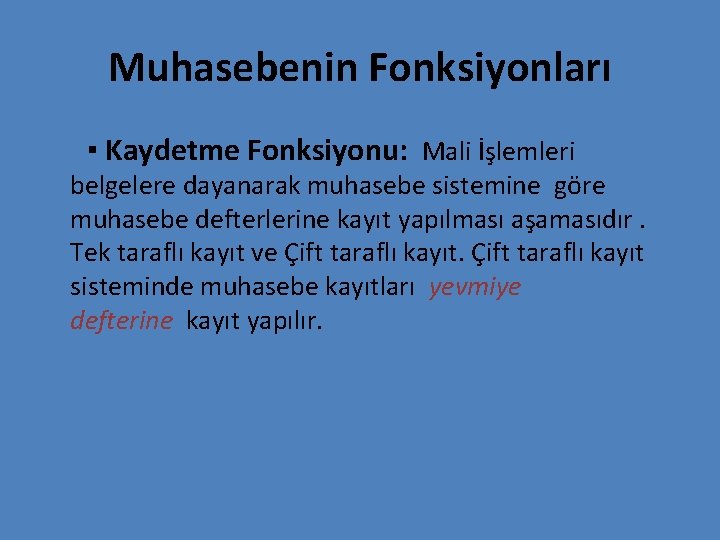 Muhasebenin Fonksiyonları

▪ Kaydetme Fonksiyonu: Mali İşlemleri belgelere dayanarak muhasebe sistemine göre muhasebe defterlerine kayıt yapılması aşamasıdır . Tek taraflı kayıt ve Çift taraflı kayıt. Çift taraflı kayıt sisteminde muhasebe kayıtları yevmiye defterine kayıt yapılır.